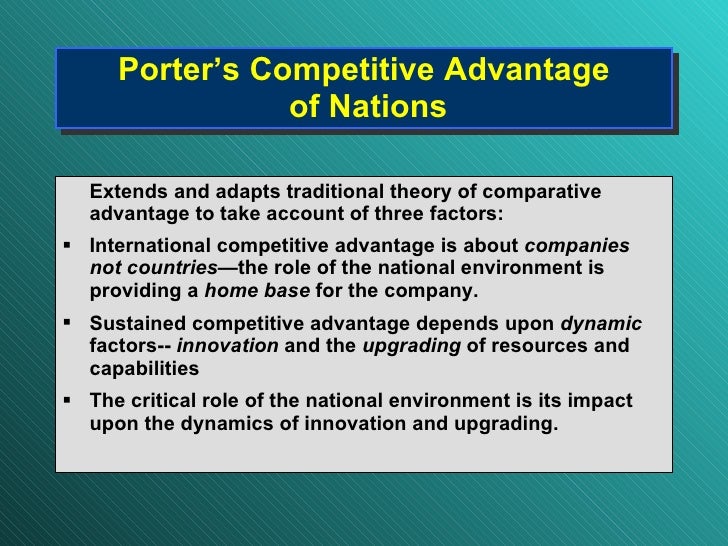 Porter's Competitive Advantage of Nations

Extends and adapts traditional theory of comparative advantage to take account of three factors:

▪ International competitive advantage is about companies not countries—the role of the national environment is providing a home base for the company.

▪ Sustained competitive advantage depends upon dynamic factors-- innovation and the upgrading of resources and capabilities

▪ The critical role of the national environment is its impact upon the dynamics of innovation and upgrading.